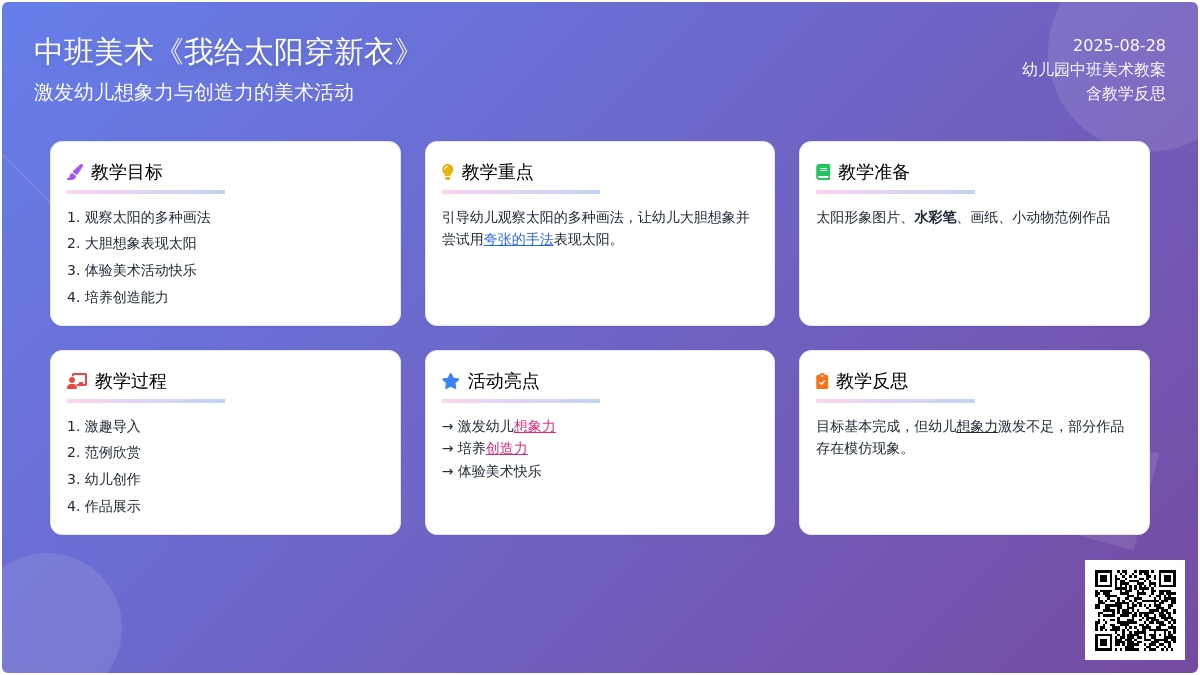 中班美术《我给太阳穿新衣》
激发幼儿想象力与创造力的美术活动

2025-08-28
幼儿园中班美术教案
含教学反思

教学目标
1. 观察太阳的多种画法
2. 大胆想象表现太阳
3. 体验美术活动快乐
4. 培养创造能力

教学重点
引导幼儿观察太阳的多种画法，让幼儿大胆想象并尝试用夸张的手法表现太阳。

教学准备
太阳形象图片、水彩笔、画纸、小动物范例作品

教学过程
1. 激趣导入
2. 范例欣赏
3. 幼儿创作
4. 作品展示

活动亮点
→ 激发幼儿想象力
→ 培养创造力
→ 体验美术快乐

教学反思
目标基本完成，但幼儿想象力激发不足，部分作品存在模仿现象。